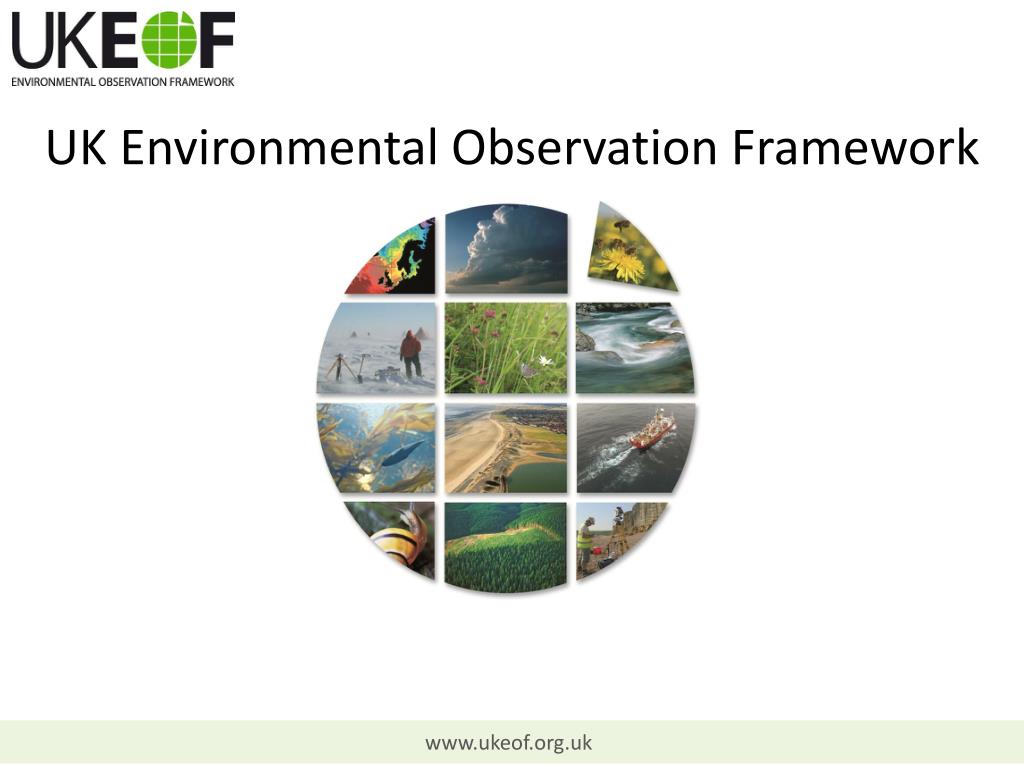 UKEOF
ENVIRONMENTAL OBSERVATION FRAMEWORK

UK Environmental Observation Framework

www.ukeof.org.uk